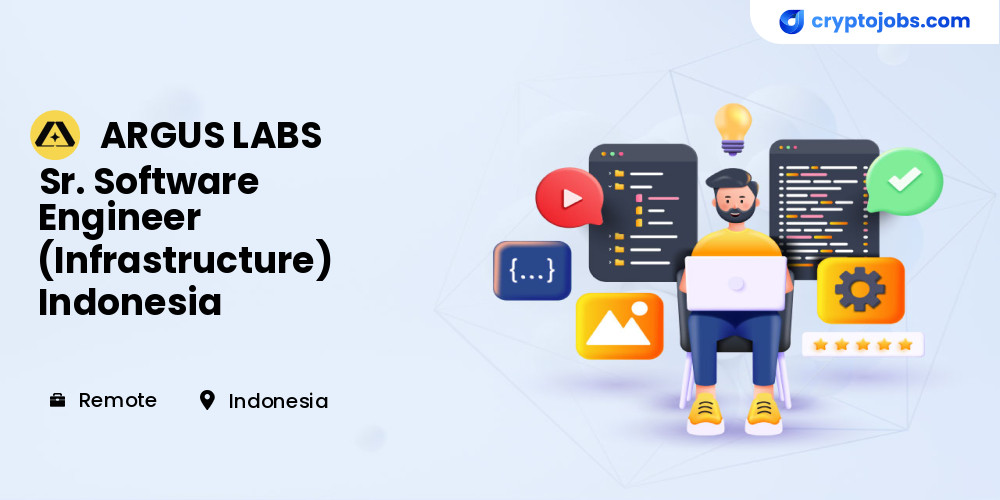 cryptojobs.com

ARGUS LABS
Sr. Software Engineer (Infrastructure) Indonesia

Remote Indonesia

{...}